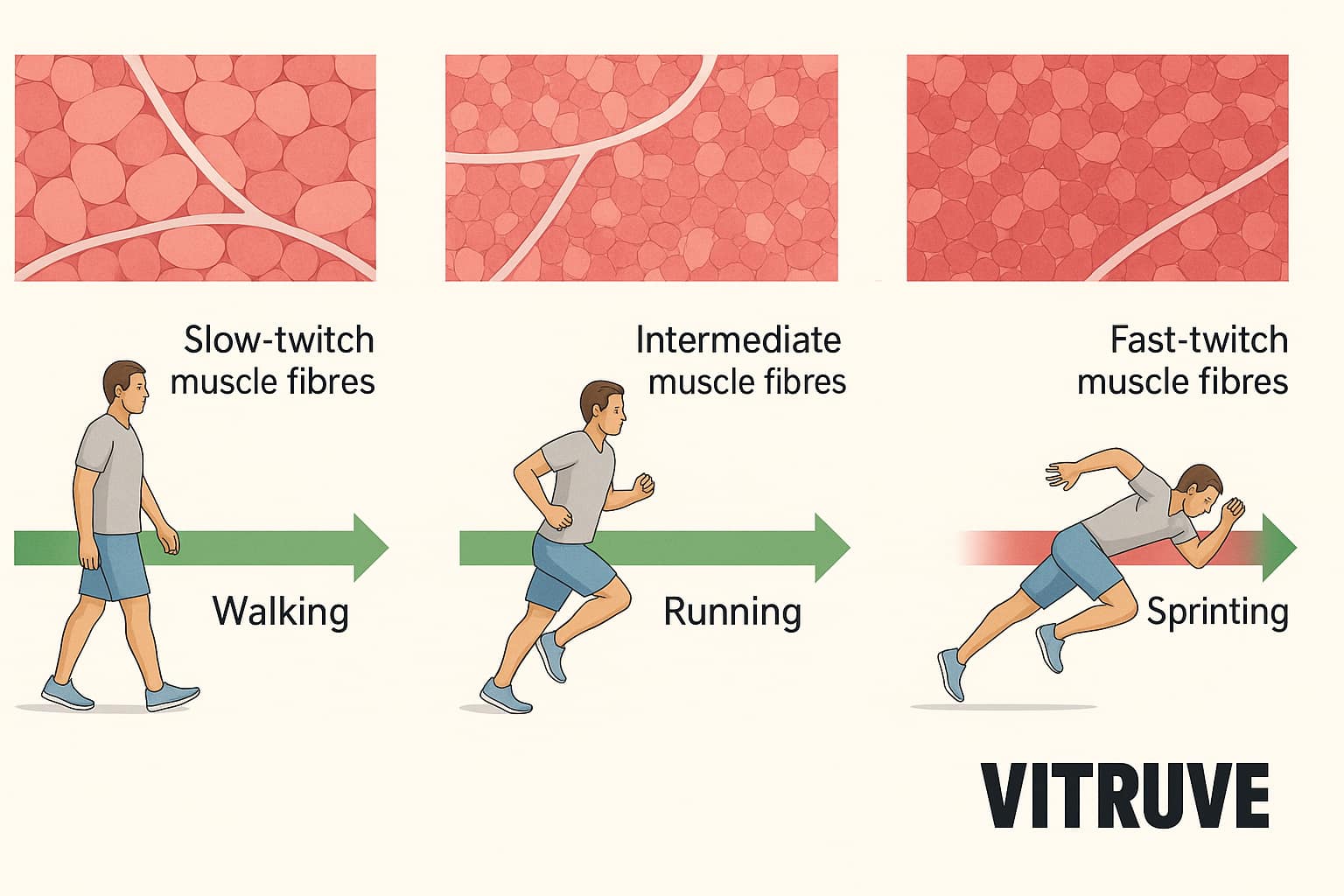 Slow-twitch muscle fibres

Intermediate muscle fibres

Fast-twitch muscle fibres

Walking

Running

Sprinting

VITRUVE